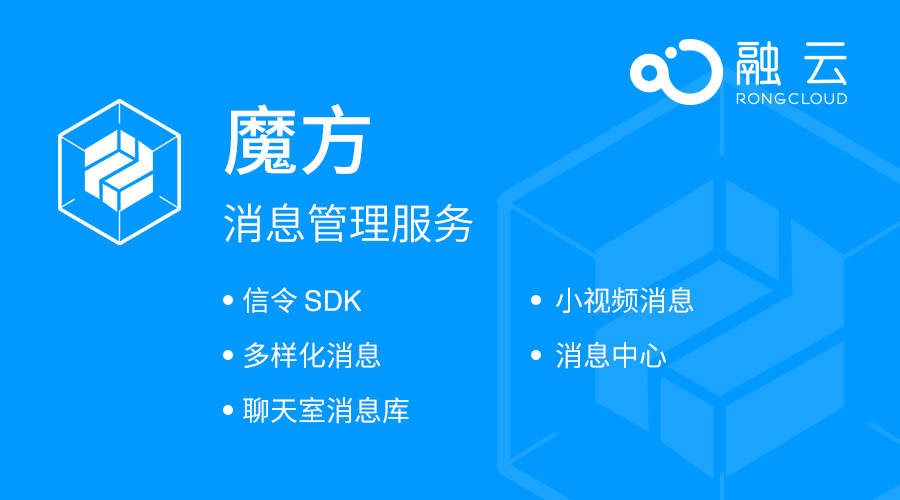 融云
RONGCLOUD

魔方
消息管理服务

• 信令 SDK
• 多样化消息
• 聊天室消息库

• 小视频消息
• 消息中心